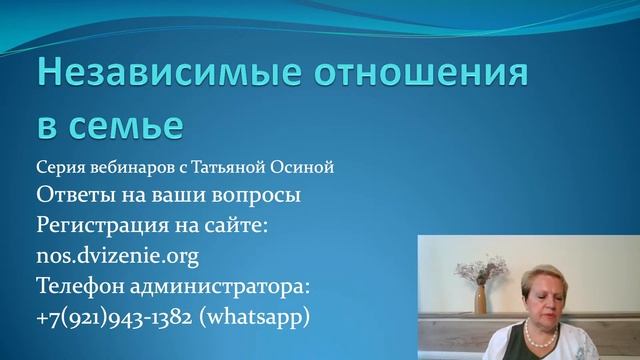 Независимые отношения в семье

Серия вебинаров с Татьяной Осиной

Ответы на ваши вопросы

Регистрация на сайте:

nos.dvizenie.org

Телефон администратора:

+7(921)943-1382 (whatsapp)